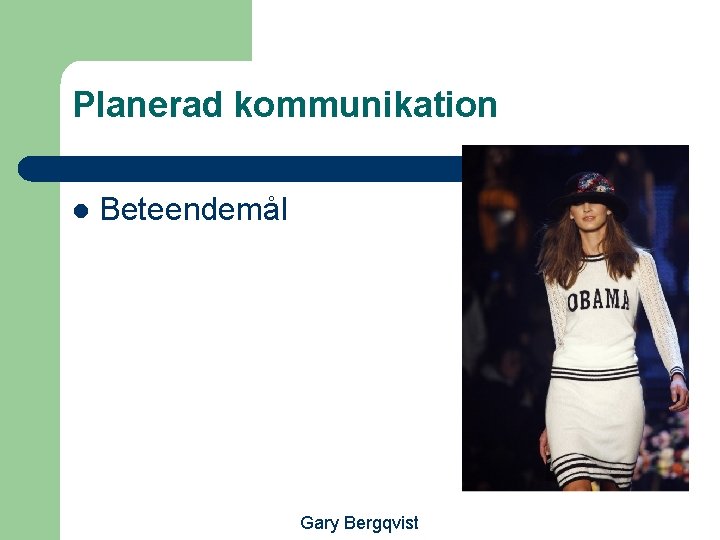 Planerad kommunikation

• Beteendemål

OBAMA

Gary Bergqvist